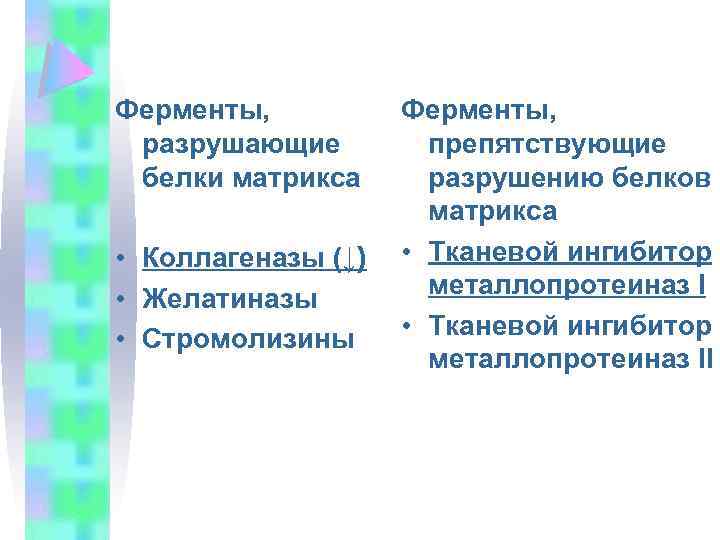 Ферменты, разрушающие белки матрикса

• Коллагеназы (↓)
• Желатиназы
• Стромолизины

Ферменты, препятствующие разрушению белков матрикса

• Тканевой ингибитор металлопротеиназ I
• Тканевой ингибитор металлопротеиназ II